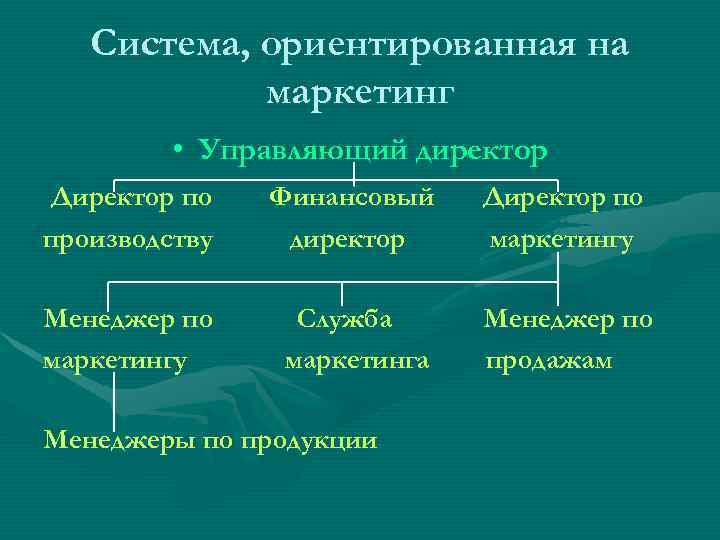 Система, ориентированная на маркетинг

• Управляющий директор

Директор по производству

Финансовый директор

Директор по маркетингу

Менеджер по маркетингу

Служба маркетинга

Менеджер по продажам

Менеджеры по продукции